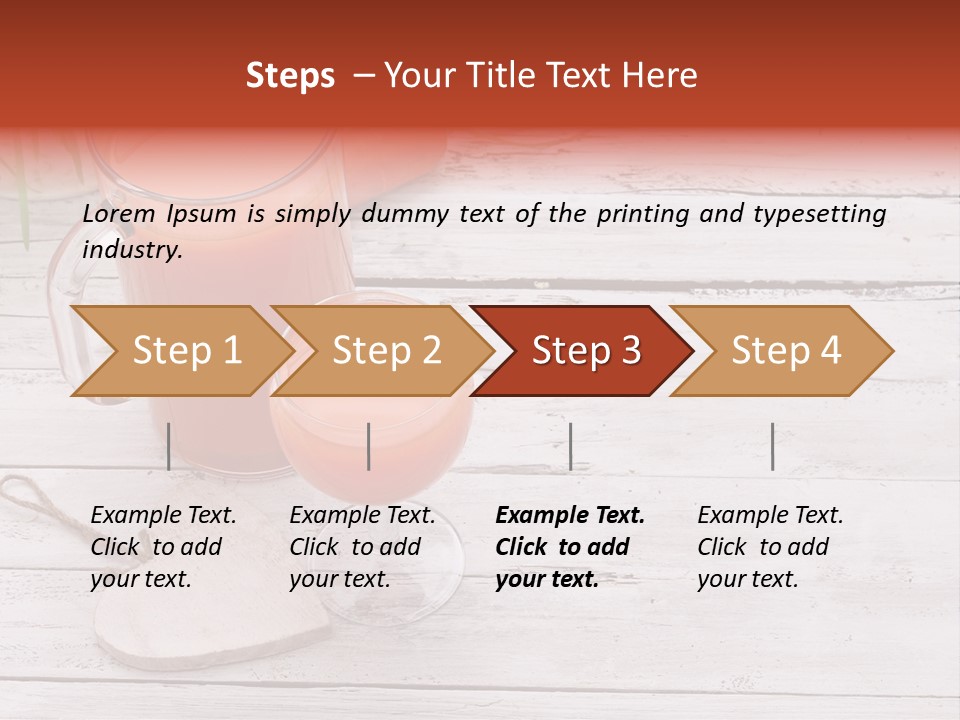 Steps – Your Title Text Here

Lorem Ipsum is simply dummy text of the printing and typesetting industry.

Step 1

Step 2

Step 3

Step 4

Example Text. Click to add your text.

Example Text. Click to add your text.

Example Text. Click to add your text.

Example Text. Click to add your text.